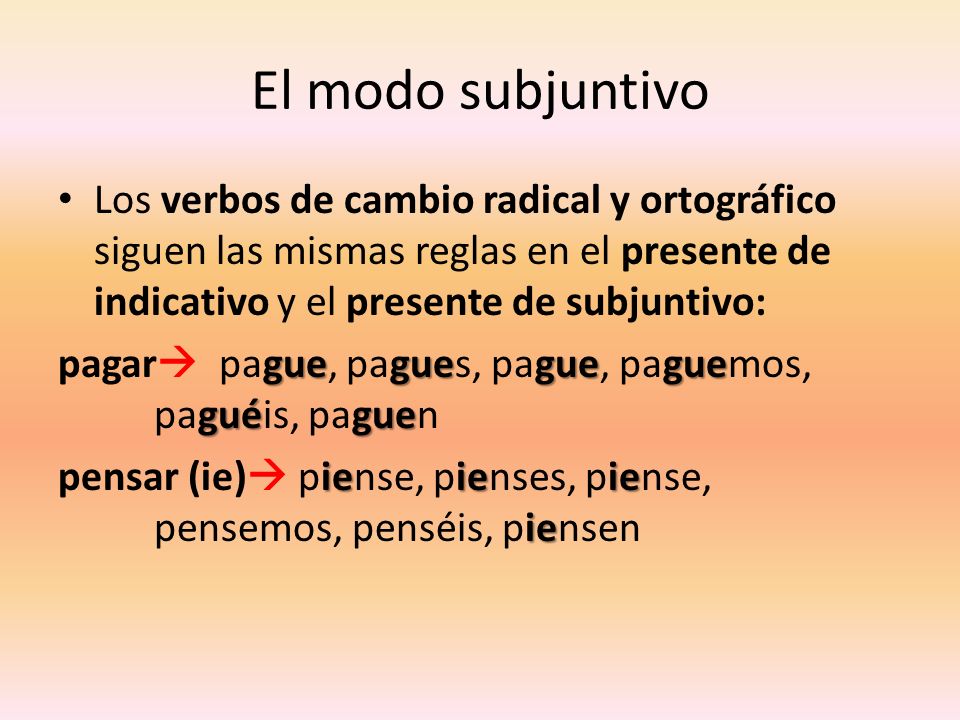 El modo subjuntivo

• Los verbos de cambio radical y ortográfico siguen las mismas reglas en el presente de indicativo y el presente de subjuntivo:

pagar→ pague, pagues, pague, paguemos, paguéis, paguen

pensar (ie)→ piense, pienses, piense, pensemos, penséis, piensen